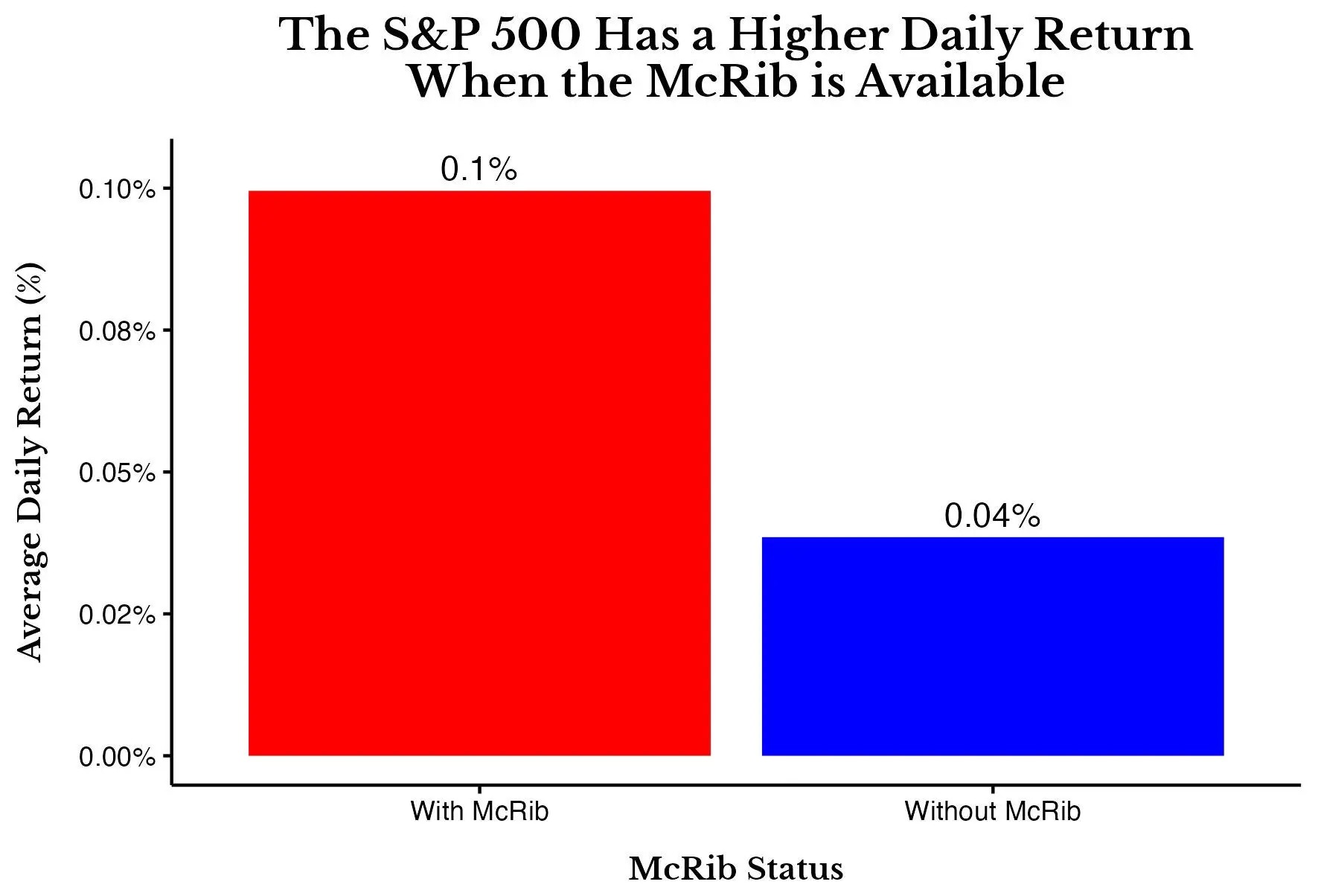 The S&P 500 Has a Higher Daily Return When the McRib is Available

Average Daily Return (%)

0.10%
0.08%
0.05%
0.02%
0.00%

0.1%

0.04%

With McRib

Without McRib

McRib Status